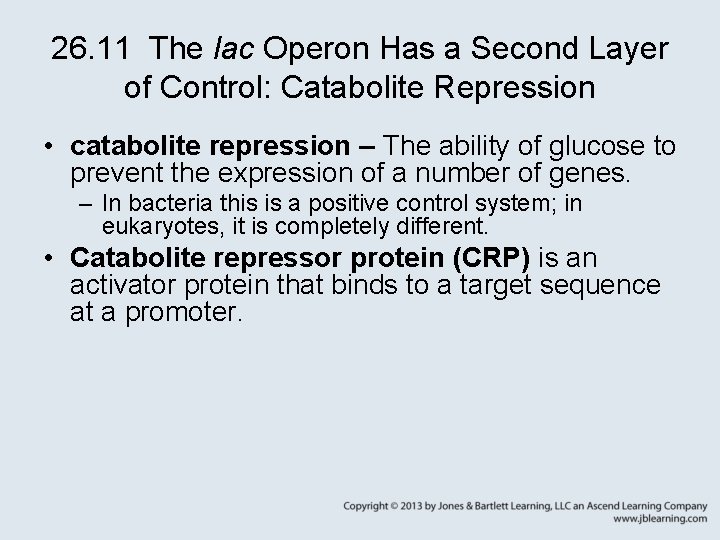 26.11 The lac Operon Has a Second Layer of Control: Catabolite Repression

• catabolite repression – The ability of glucose to prevent the expression of a number of genes.
– In bacteria this is a positive control system; in eukaryotes, it is completely different.
• Catabolite repressor protein (CRP) is an activator protein that binds to a target sequence at a promoter.

Copyright © 2013 by Jones & Bartlett Learning, LLC an Ascend Learning Company
www.jblearning.com